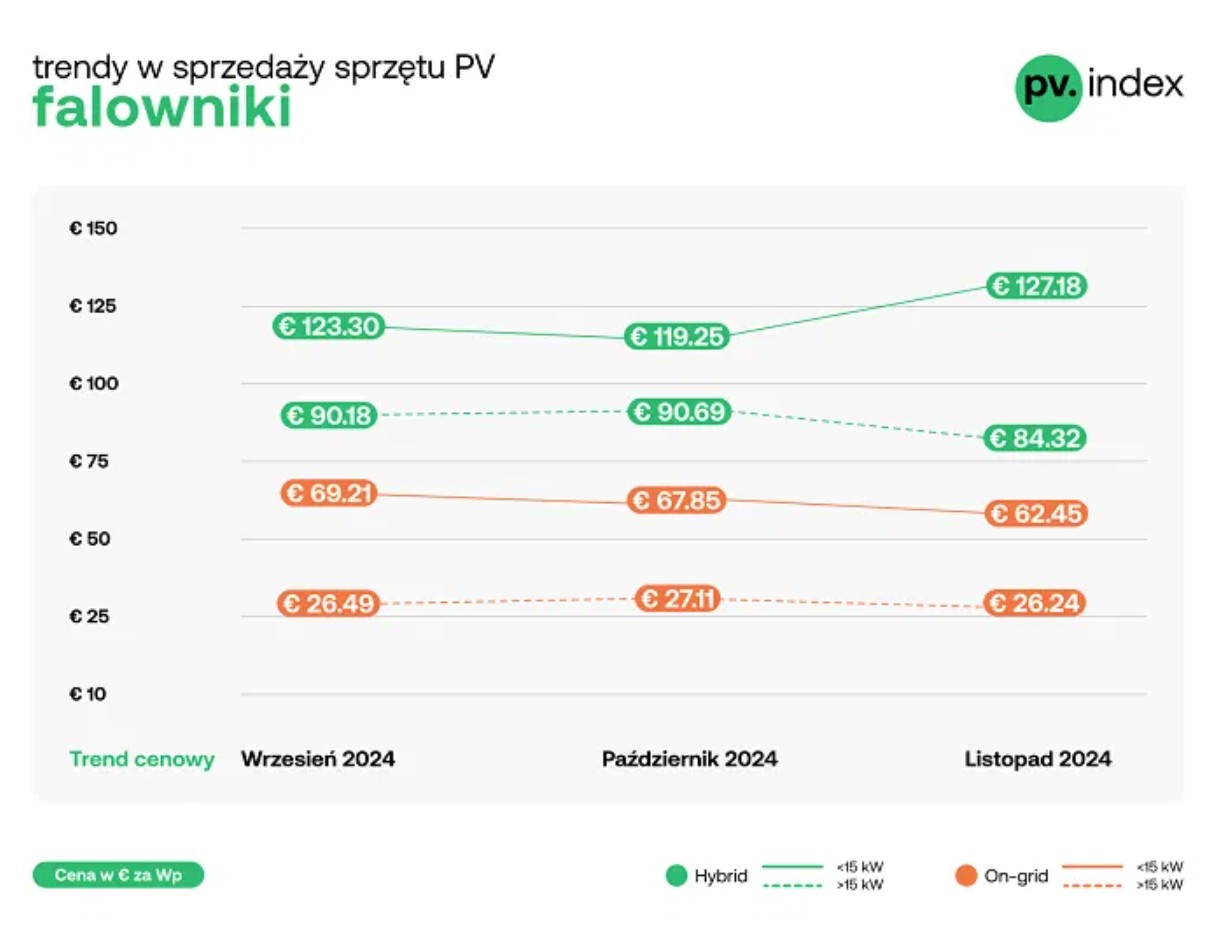 trendy w sprzedaży sprzętu PV
falowniki

pv. index

€ 150
€ 125
€ 100
€ 75
€ 50
€ 25
€ 10

€ 123.30
€ 119.25
€ 127.18
€ 90.18
€ 90.69
€ 84.32
€ 69.21
€ 67.85
€ 62.45
€ 26.49
€ 27.11
€ 26.24

Trend cenowy
Wrzesień 2024
Październik 2024
Listopad 2024

Cena w € za Wp

Hybrid <15 kW >15 kW
On-grid <15 kW >15 kW